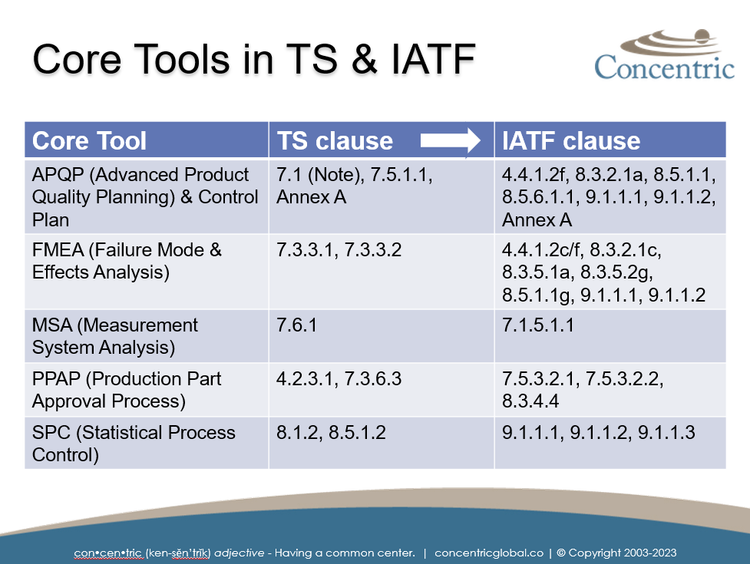 Core Tools in TS & IATF

Concentric

| Core Tool | TS clause | IATF clause |
|---|---|---|
| APQP (Advanced Product Quality Planning) & Control Plan | 7.1 (Note), 7.5.1.1, Annex A | 4.4.1.2f, 8.3.2.1a, 8.5.1.1, 8.5.6.1.1, 9.1.1.1, 9.1.1.2, Annex A |
| FMEA (Failure Mode & Effects Analysis) | 7.3.3.1, 7.3.3.2 | 4.4.1.2c/f, 8.3.2.1c, 8.3.5.1a, 8.3.5.2g, 8.5.1.1g, 9.1.1.1, 9.1.1.2 |
| MSA (Measurement System Analysis) | 7.6.1 | 7.1.5.1.1 |
| PPAP (Production Part Approval Process) | 4.2.3.1, 7.3.6.3 | 7.5.3.2.1, 7.5.3.2.2, 8.3.4.4 |
| SPC (Statistical Process Control) | 8.1.2, 8.5.1.2 | 9.1.1.1, 9.1.1.2, 9.1.1.3 |

con•cen•tric (ken-sĕn'trĭk) adjective - Having a common center. | concentricglobal.co | © Copyright 2003-2023